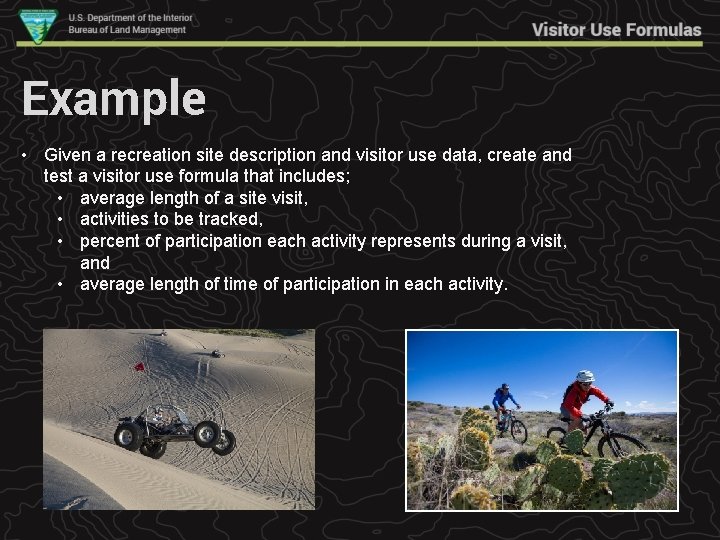 U.S. Department of the Interior
Bureau of Land Management

Visitor Use Formulas

Example

• Given a recreation site description and visitor use data, create and test a visitor use formula that includes;
  • average length of a site visit,
  • activities to be tracked,
  • percent of participation each activity represents during a visit, and
  • average length of time of participation in each activity.